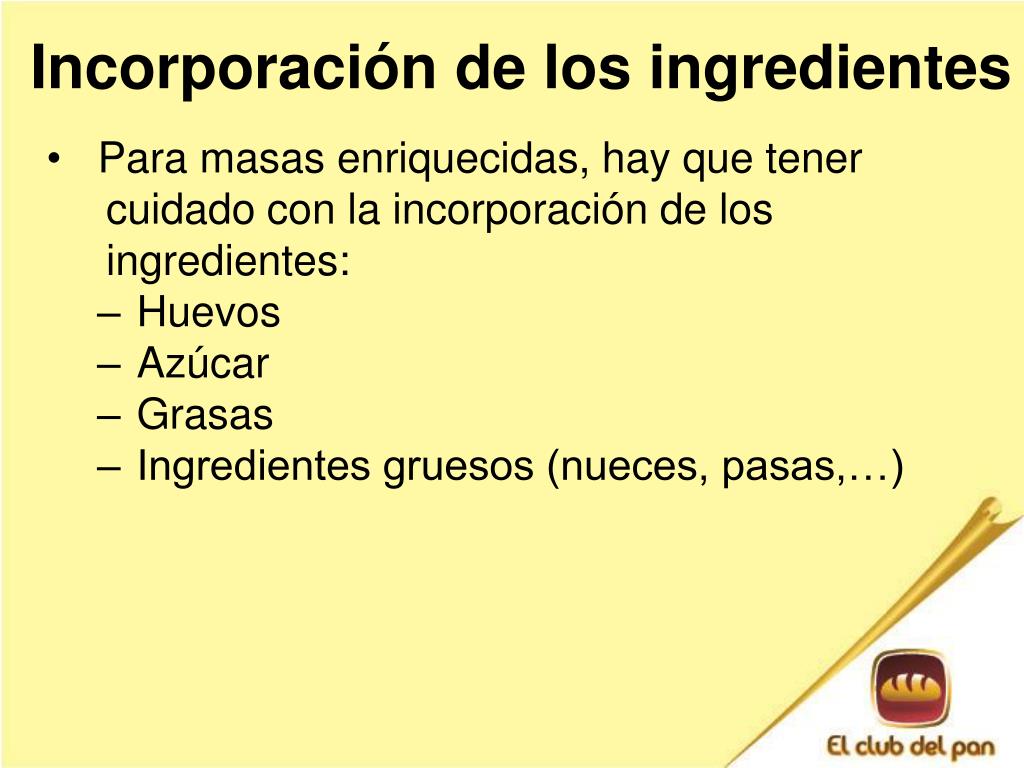 Incorporación de los ingredientes

• Para masas enriquecidas, hay que tener cuidado con la incorporación de los ingredientes:
– Huevos
– Azúcar
– Grasas
– Ingredientes gruesos (nueces, pasas,…)

El club del pan